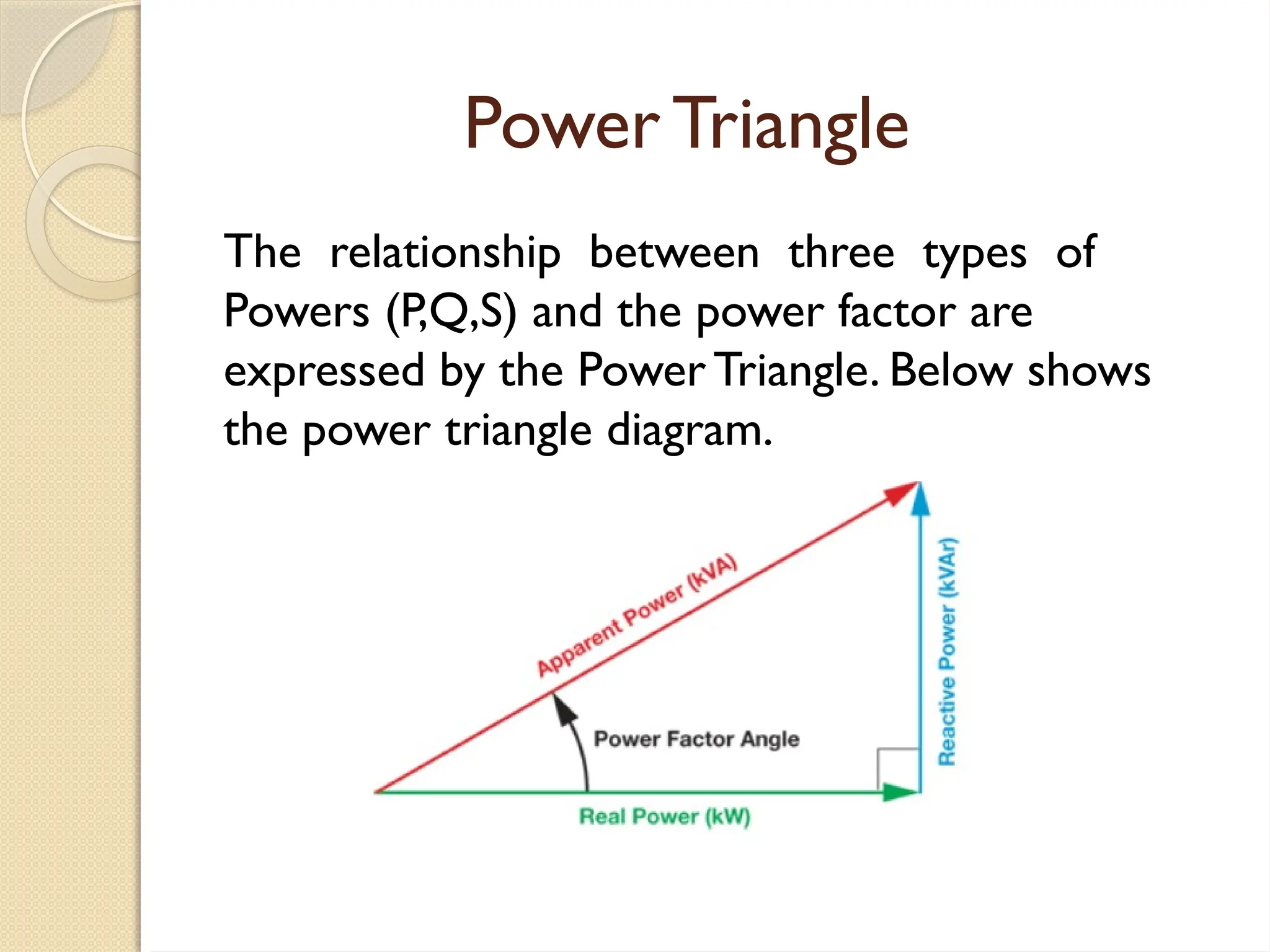 Power Triangle

The relationship between three types of Powers (P,Q,S) and the power factor are expressed by the Power Triangle. Below shows the power triangle diagram.

Apparent Power (kVA)

Reactive Power (kVAr)

Power Factor Angle

Real Power (kW)